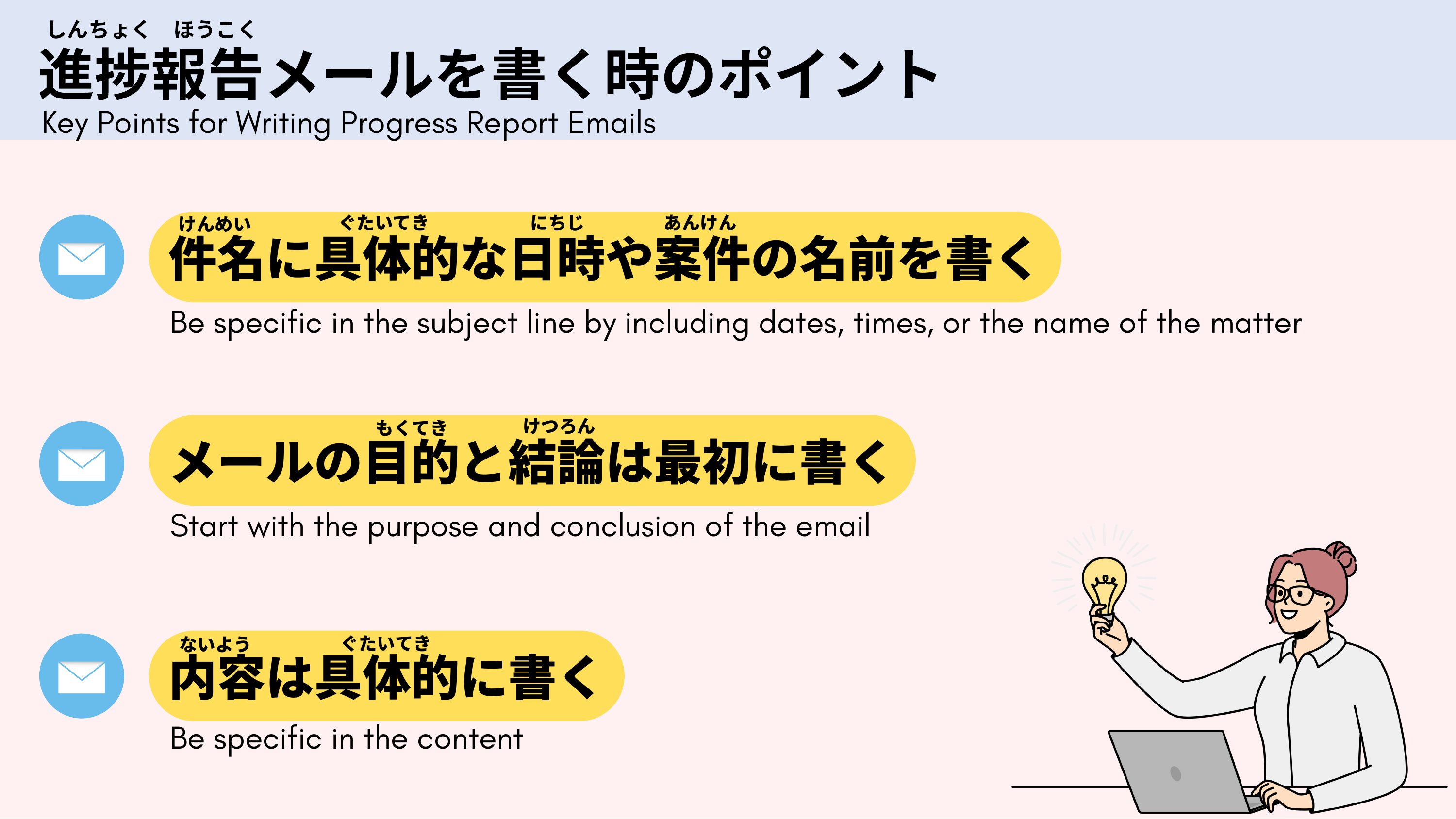 しんちょく　ほうこく
進捗報告メールを書く時のポイント
Key Points for Writing Progress Report Emails

けんめい　ぐたいてき　にちじ　あんけん
件名に具体的な日時や案件の名前を書く
Be specific in the subject line by including dates, times, or the name of the matter

もくてき　けつろん
メールの目的と結論は最初に書く
Start with the purpose and conclusion of the email

ないよう　ぐたいてき
内容は具体的に書く
Be specific in the content